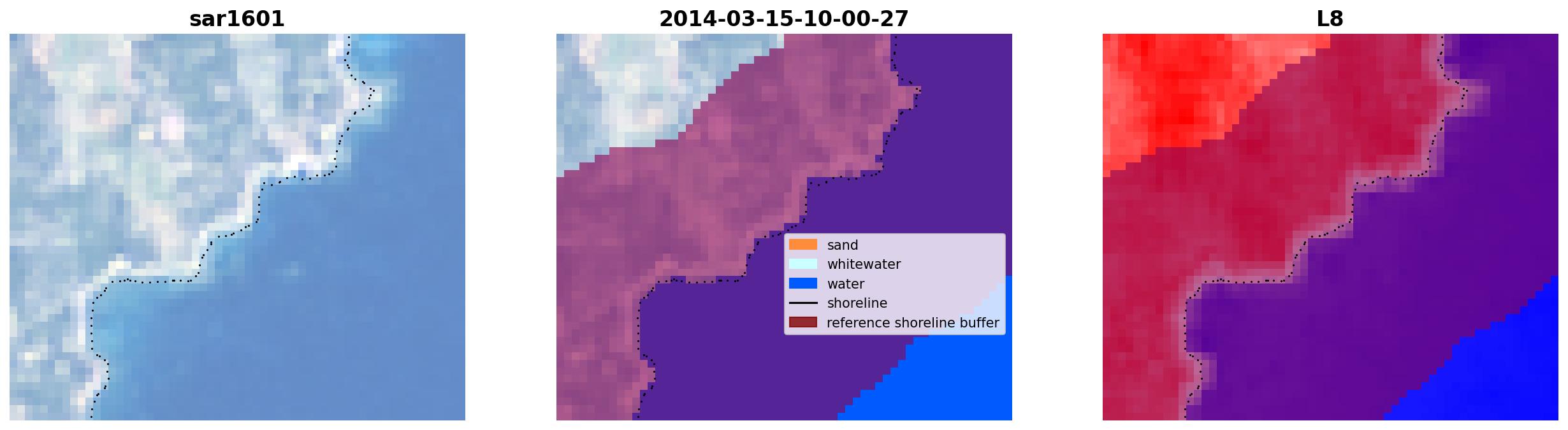 sar1601

2014-03-15-10-00-27

sand
whitewater
water
shoreline
reference shoreline buffer

L8